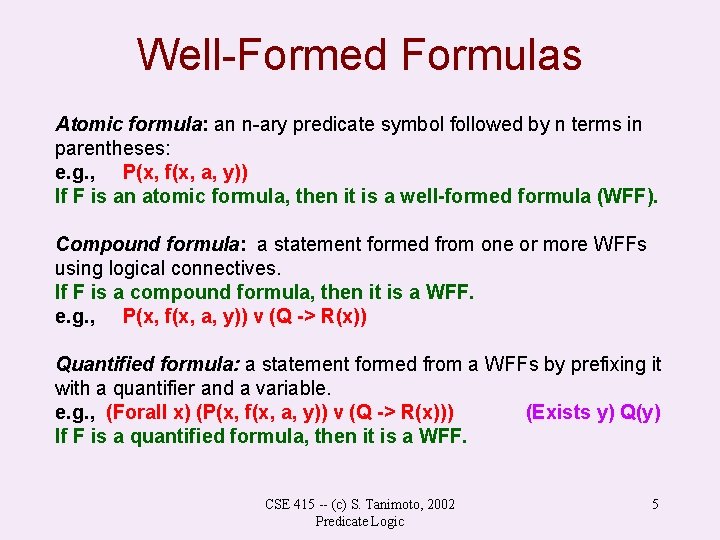 Well-Formed Formulas

Atomic formula: an n-ary predicate symbol followed by n terms in parentheses:
e.g., P(x, f(x, a, y))
If F is an atomic formula, then it is a well-formed formula (WFF).

Compound formula: a statement formed from one or more WFFs using logical connectives.
If F is a compound formula, then it is a WFF.
e.g., P(x, f(x, a, y)) v (Q -> R(x))

Quantified formula: a statement formed from a WFFs by prefixing it with a quantifier and a variable.
e.g., (Forall x) (P(x, f(x, a, y)) v (Q -> R(x))) (Exists y) Q(y)
If F is a quantified formula, then it is a WFF.

CSE 415 -- (c) S. Tanimoto, 2002
Predicate Logic

5